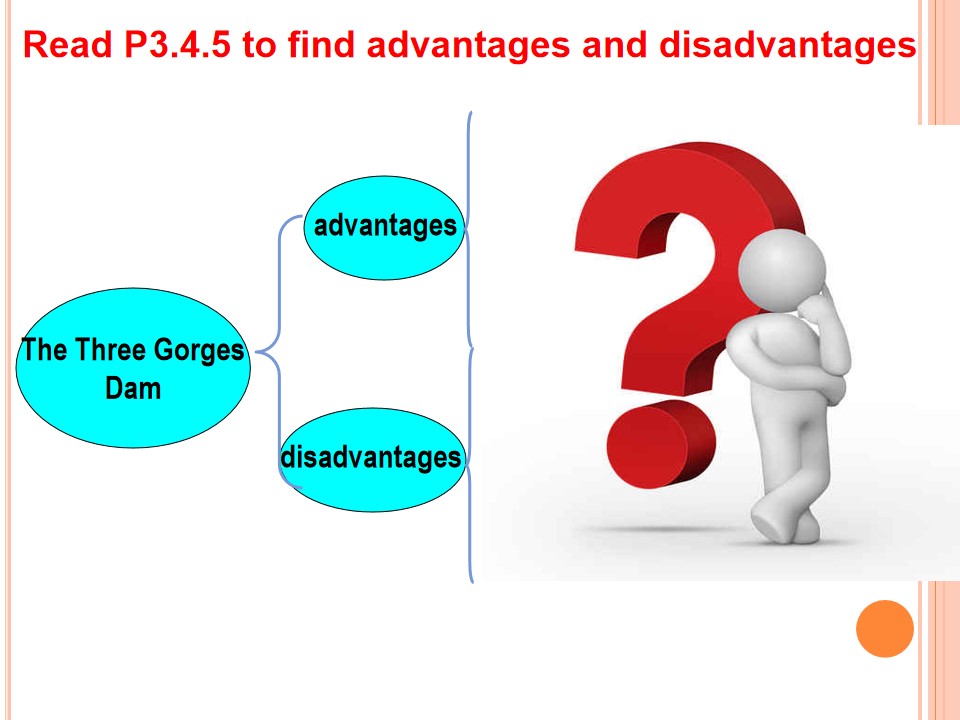 Read P3.4.5 to find advantages and disadvantages

The Three Gorges Dam

advantages

disadvantages